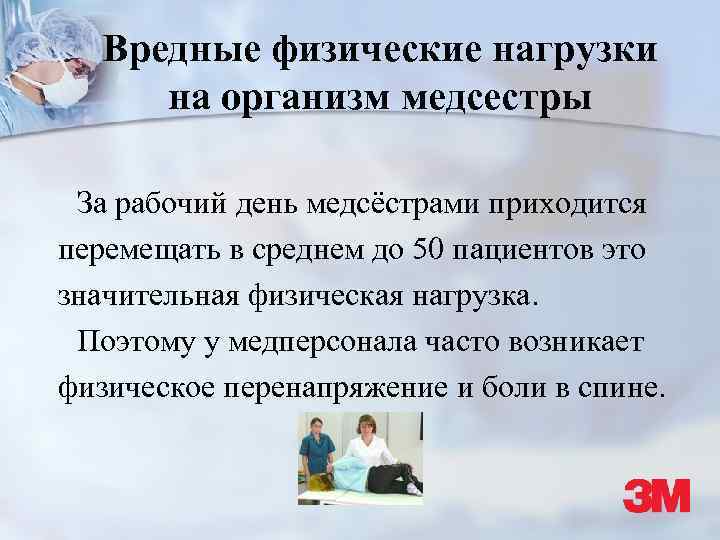 Вредные физические нагрузки на организм медсестры

За рабочий день медсёстрами приходится перемещать в среднем до 50 пациентов это значительная физическая нагрузка.

Поэтому у медперсонала часто возникает физическое перенапряжение и боли в спине.

3M